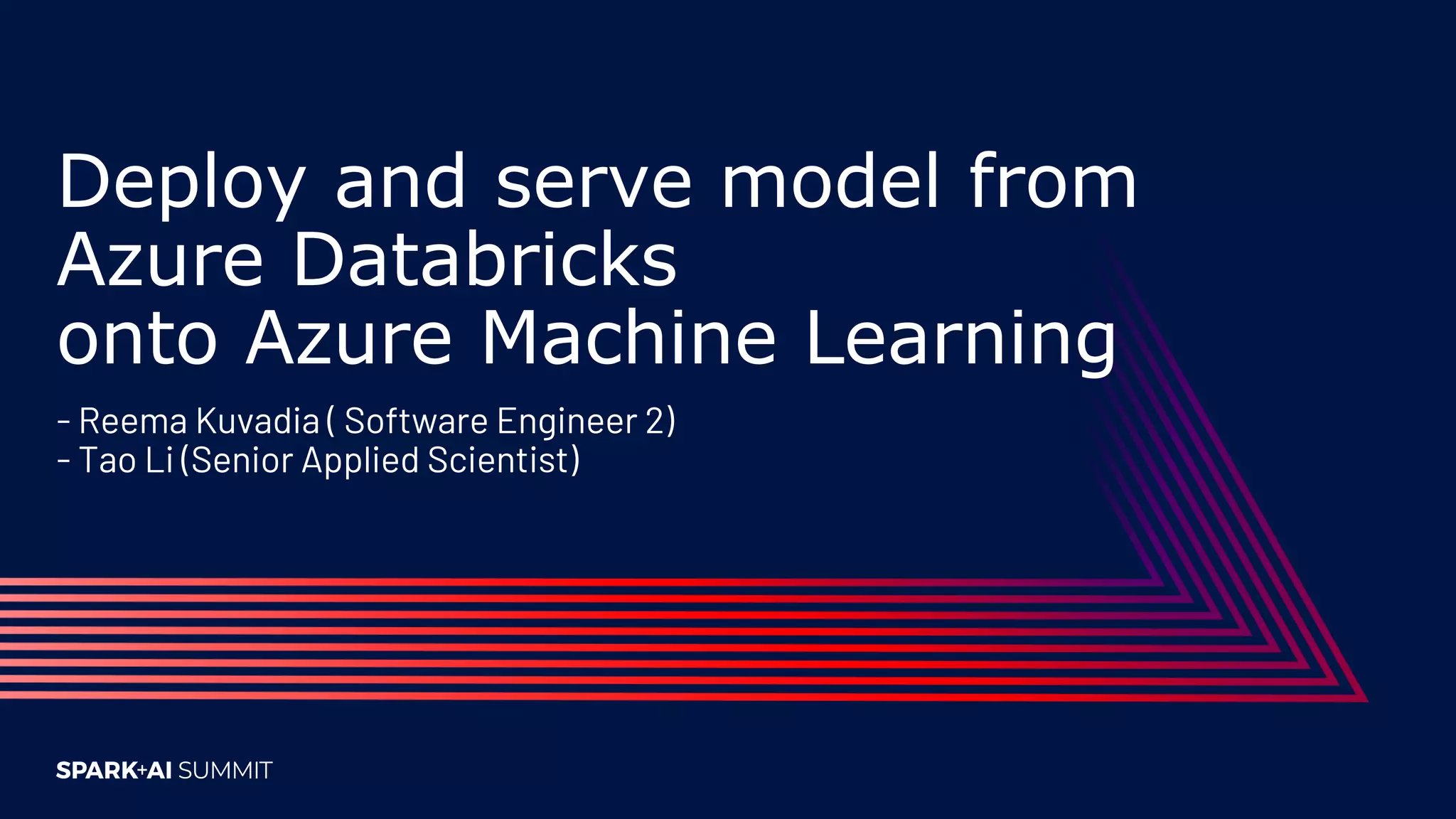 Deploy and serve model from Azure Databricks onto Azure Machine Learning

- Reema Kuvadia ( Software Engineer 2)
- Tao Li (Senior Applied Scientist)

SPARK+AI SUMMIT